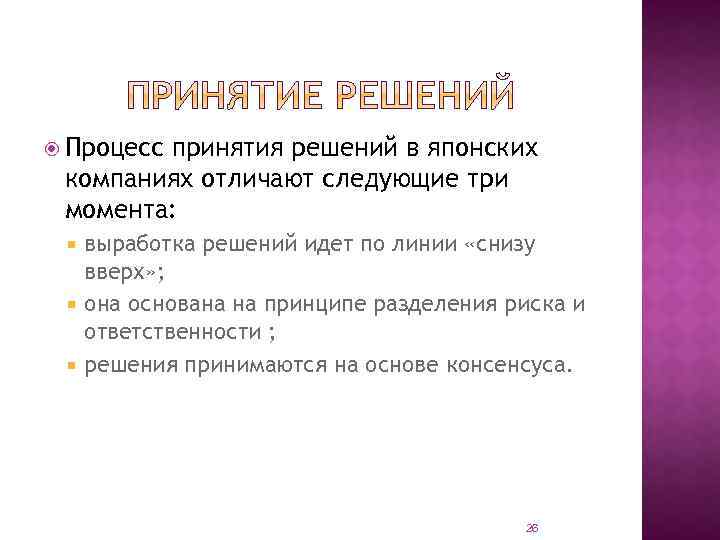 ПРИНЯТИЕ РЕШЕНИЙ

Процесс принятия решений в японских компаниях отличают следующие три момента:

выработка решений идет по линии «снизу вверх»;

она основана на принципе разделения риска и ответственности ;

решения принимаются на основе консенсуса.

26